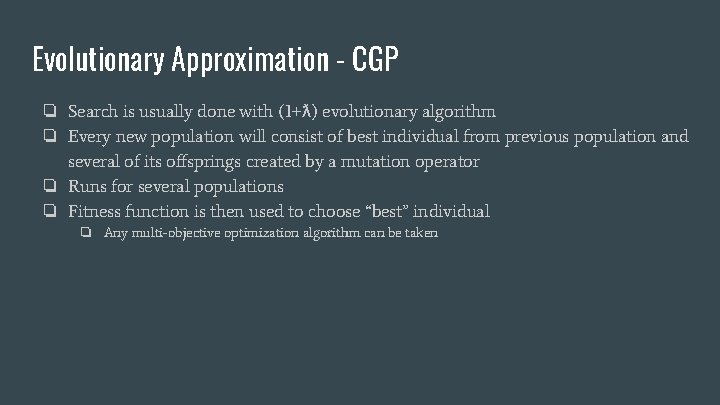 Evolutionary Approximation - CGP

❏ Search is usually done with (1+λ) evolutionary algorithm
❏ Every new population will consist of best individual from previous population and several of its offsprings created by a mutation operator
❏ Runs for several populations
❏ Fitness function is then used to choose “best” individual
❏ Any multi-objective optimization algorithm can be taken